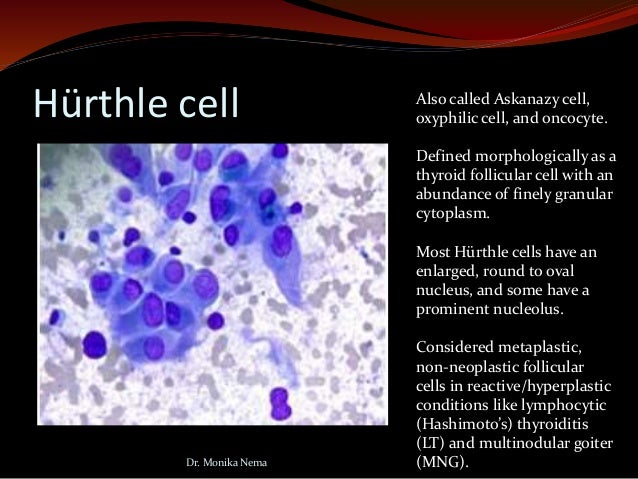 Hürthle cell

Also called Askanazy cell, oxyphilic cell, and oncocyte.

Defined morphologically as a thyroid follicular cell with an abundance of finely granular cytoplasm.

Most Hürthle cells have an enlarged, round to oval nucleus, and some have a prominent nucleolus.

Considered metaplastic, non-neoplastic follicular cells in reactive/hyperplastic conditions like lymphocytic (Hashimoto's) thyroiditis (LT) and multinodular goiter (MNG).

Dr. Monika Nema